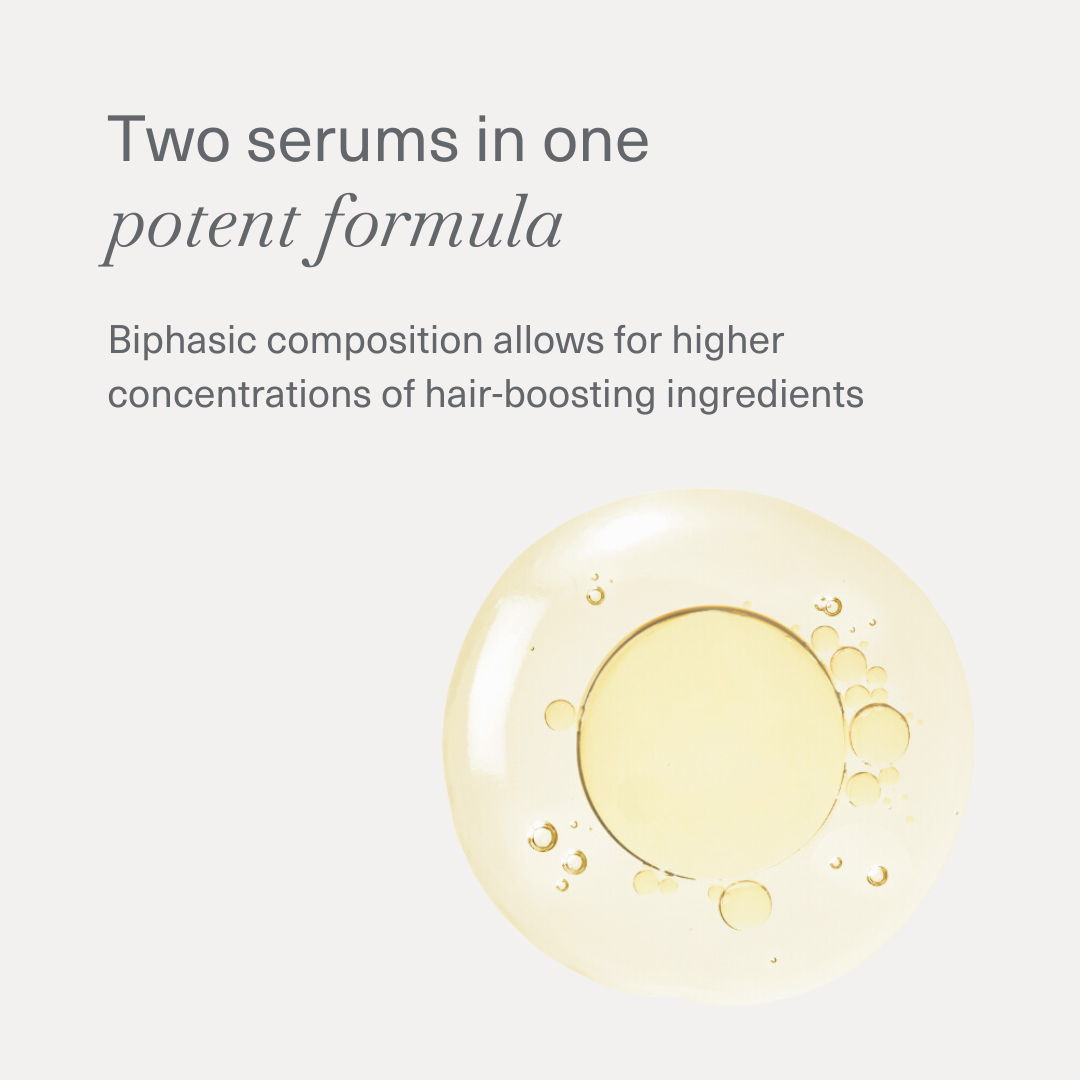 Two serums in one
potent formula

Biphasic composition allows for higher concentrations of hair-boosting ingredients